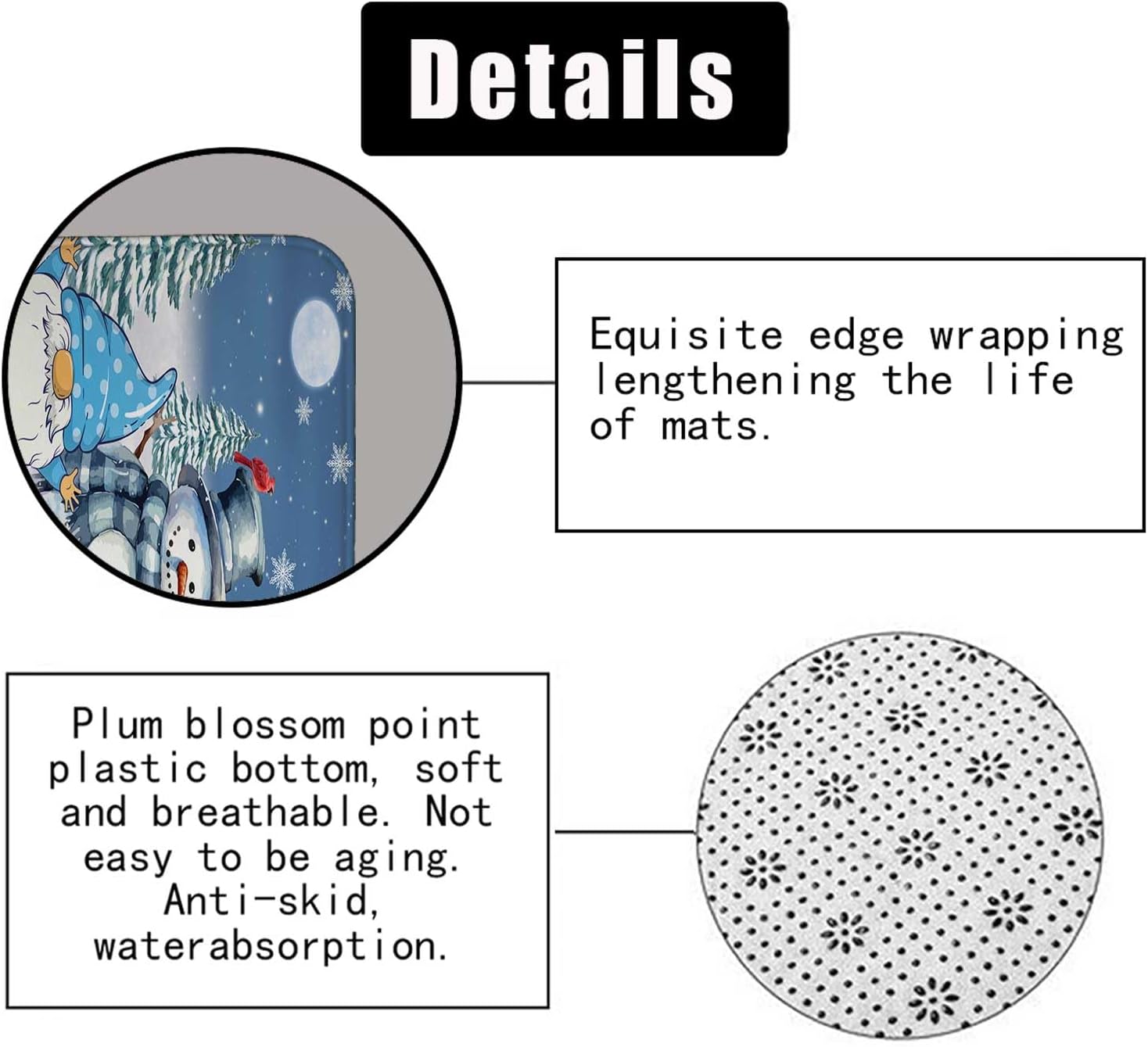 Details

Equisite edge wrapping lengthening the life of mats.

Plum blossom point plastic bottom, soft and breathable. Not easy to be aging. Anti-skid, waterabsorption.